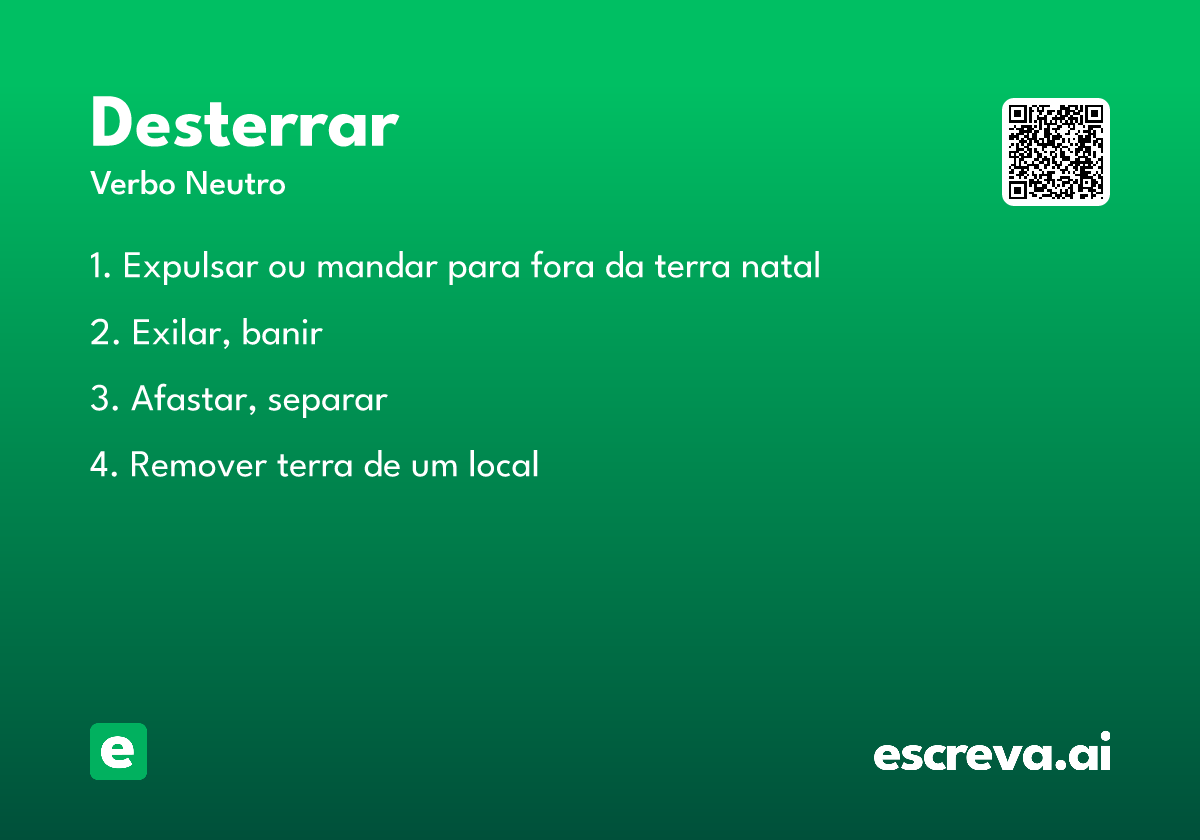 Desterrar

Verbo Neutro

1. Expulsar ou mandar para fora da terra natal

2. Exilar, banir

3. Afastar, separar

4. Remover terra de um local

e

escreva.ai